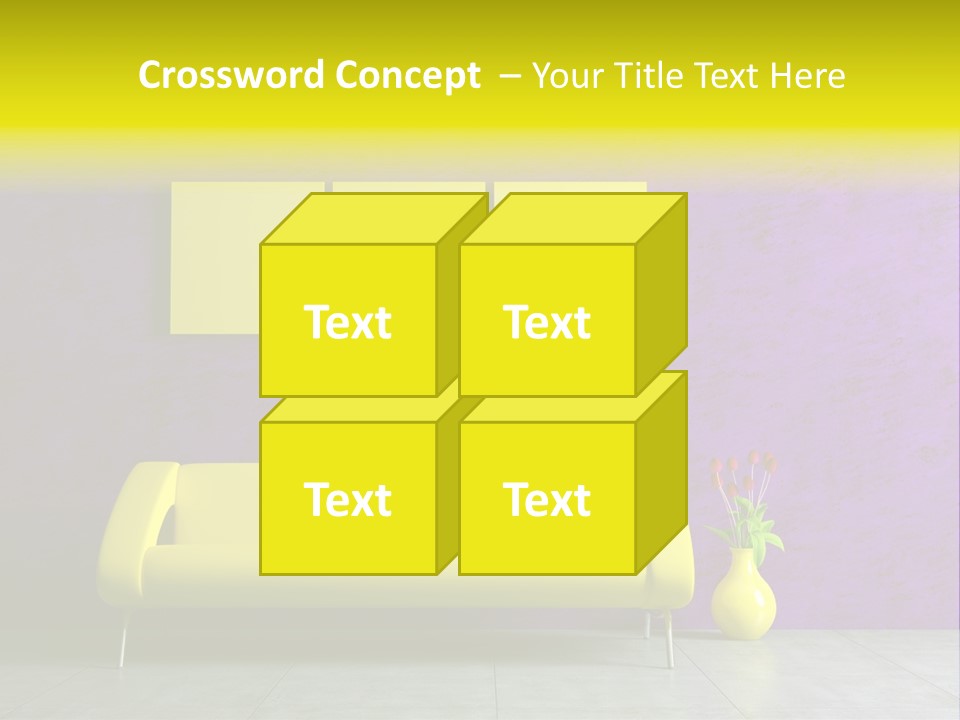 Crossword Concept – Your Title Text Here

Text

Text

Text

Text